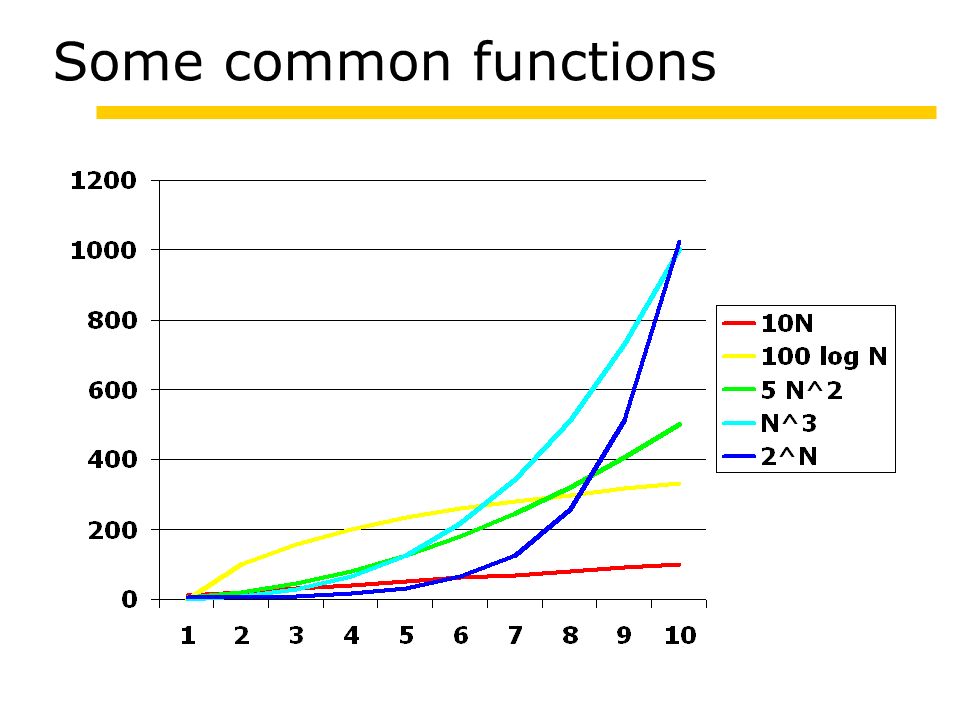 Some common functions

1200
1000
800
600
400
200
0

1 2 3 4 5 6 7 8 9 10

10N
100 log N
5 N^2
N^3
2^N